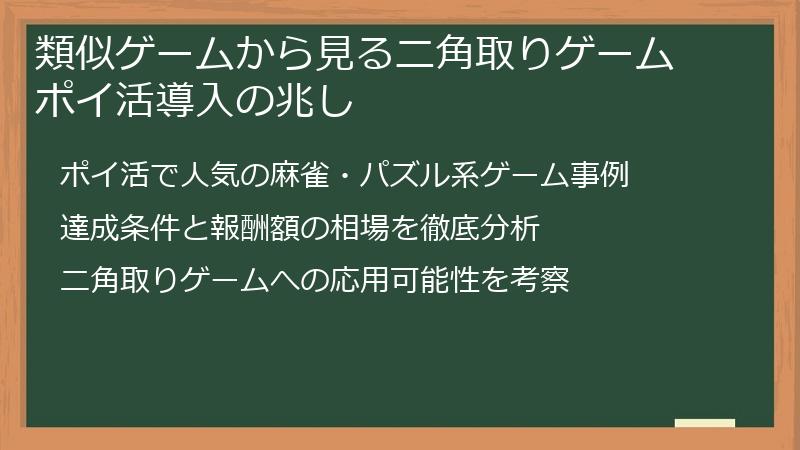 類似ゲームから見る二角取りゲーム
ポイ活導入の兆し

ポイ活で人気の麻雀・パズル系ゲーム事例

達成条件と報酬額の相場を徹底分析

二角取りゲームへの応用可能性を考察